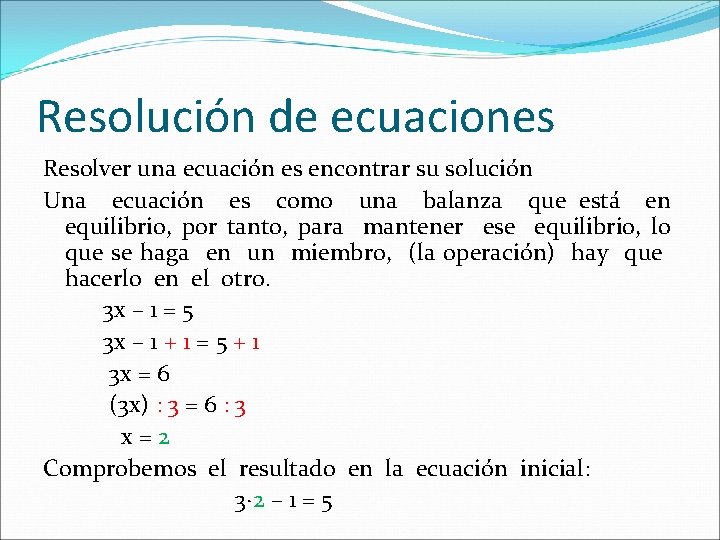 Resolución de ecuaciones

Resolver una ecuación es encontrar su solución

Una ecuación es como una balanza que está en equilibrio, por tanto, para mantener ese equilibrio, lo que se haga en un miembro, (la operación) hay que hacerlo en el otro.

$3x - 1 = 5$

$3x - 1 + 1 = 5 + 1$

$3x = 6$

$(3x) : 3 = 6 : 3$

$x = 2$

Comprobemos el resultado en la ecuación inicial:

$3 \cdot 2 - 1 = 5$